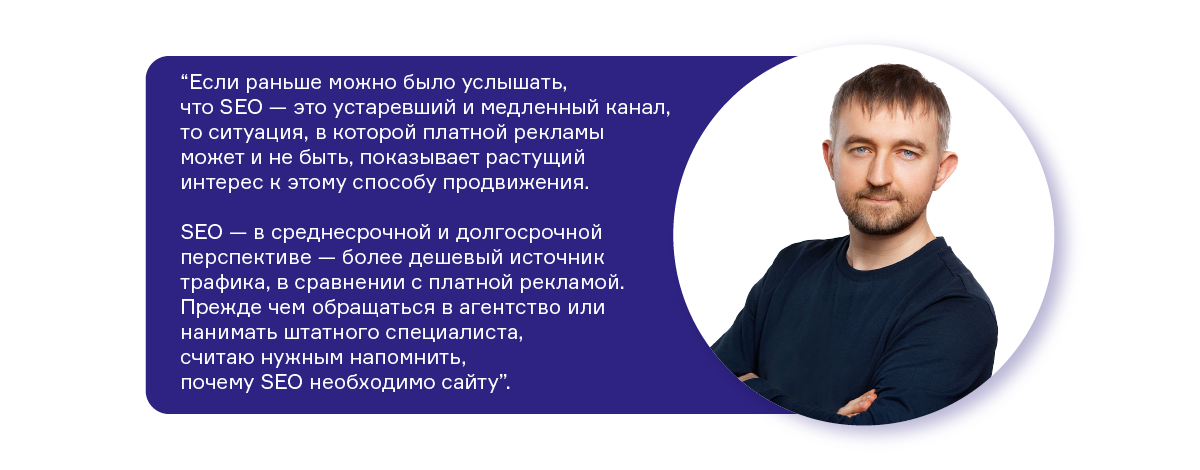 “Если раньше можно было услышать, что SEO — это устаревший и медленный канал, то ситуация, в которой платной рекламы может и не быть, показывает растущий интерес к этому способу продвижения.

SEO — в среднесрочной и долгосрочной перспективе — более дешевый источник трафика, в сравнении с платной рекламой. Прежде чем обращаться в агентство или нанимать штатного специалиста, считаю нужным напомнить, почему SEO необходимо сайту”.